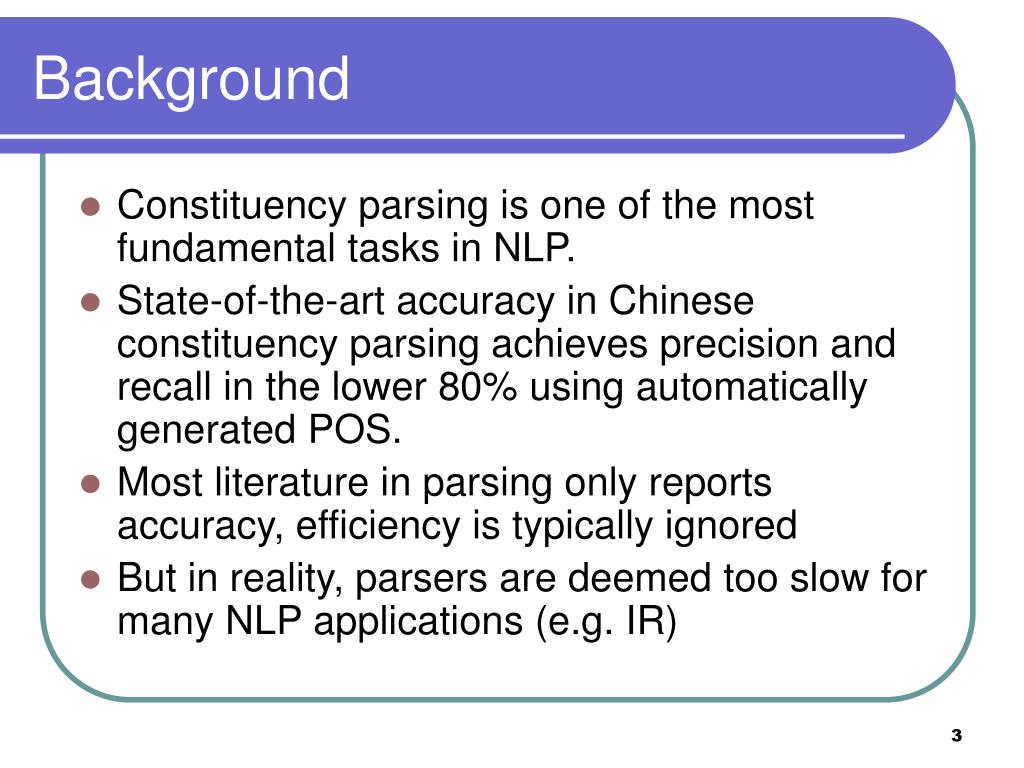 Background

- Constituency parsing is one of the most fundamental tasks in NLP.
- State-of-the-art accuracy in Chinese constituency parsing achieves precision and recall in the lower 80% using automatically generated POS.
- Most literature in parsing only reports accuracy, efficiency is typically ignored
- But in reality, parsers are deemed too slow for many NLP applications (e.g. IR)

3